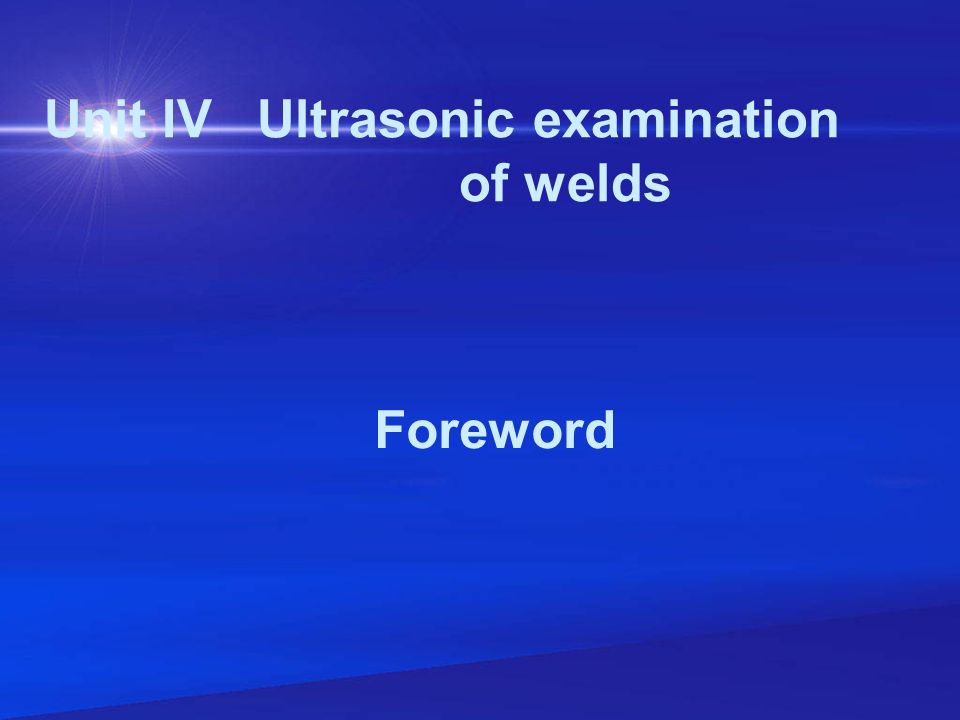 Unit IV Ultrasonic examination of welds

Foreword